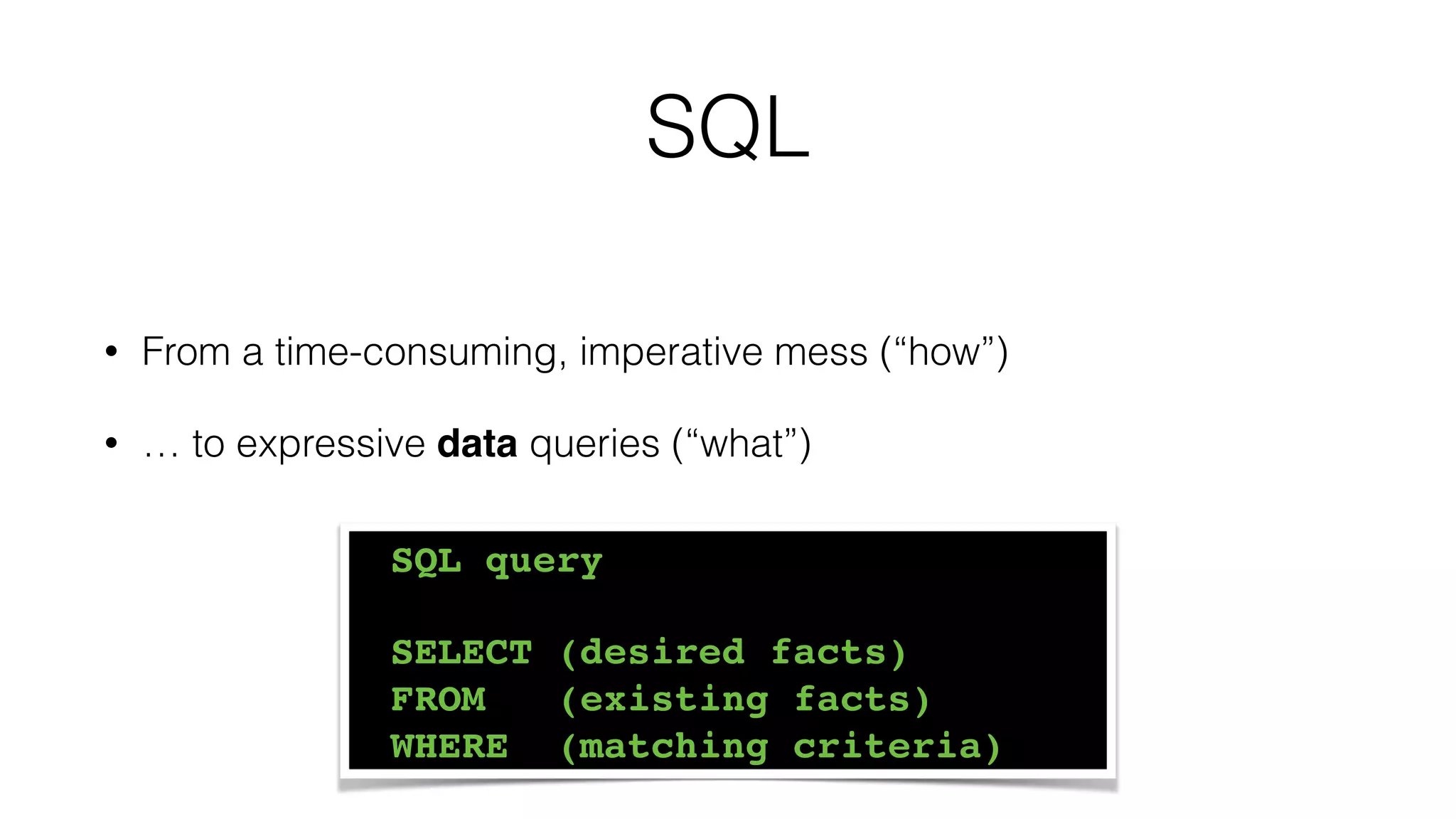 SQL

• From a time-consuming, imperative mess (“how”)

• … to expressive **data** queries (“what”)

SQL query

SELECT (desired facts)
FROM (existing facts)
WHERE (matching criteria)